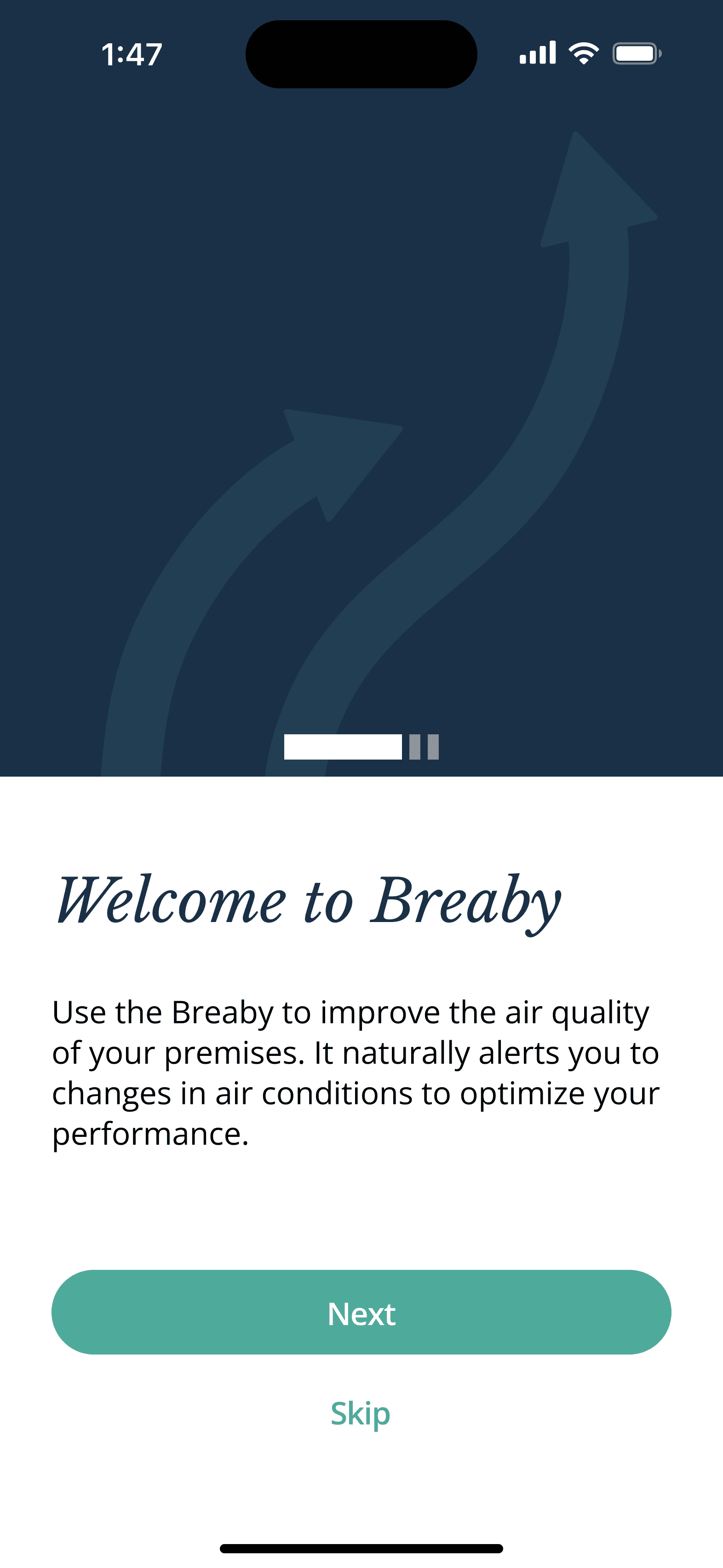 1:47

Welcome to Breaby

Use the Breaby to improve the air quality of your premises. It naturally alerts you to changes in air conditions to optimize your performance.

Next

Skip